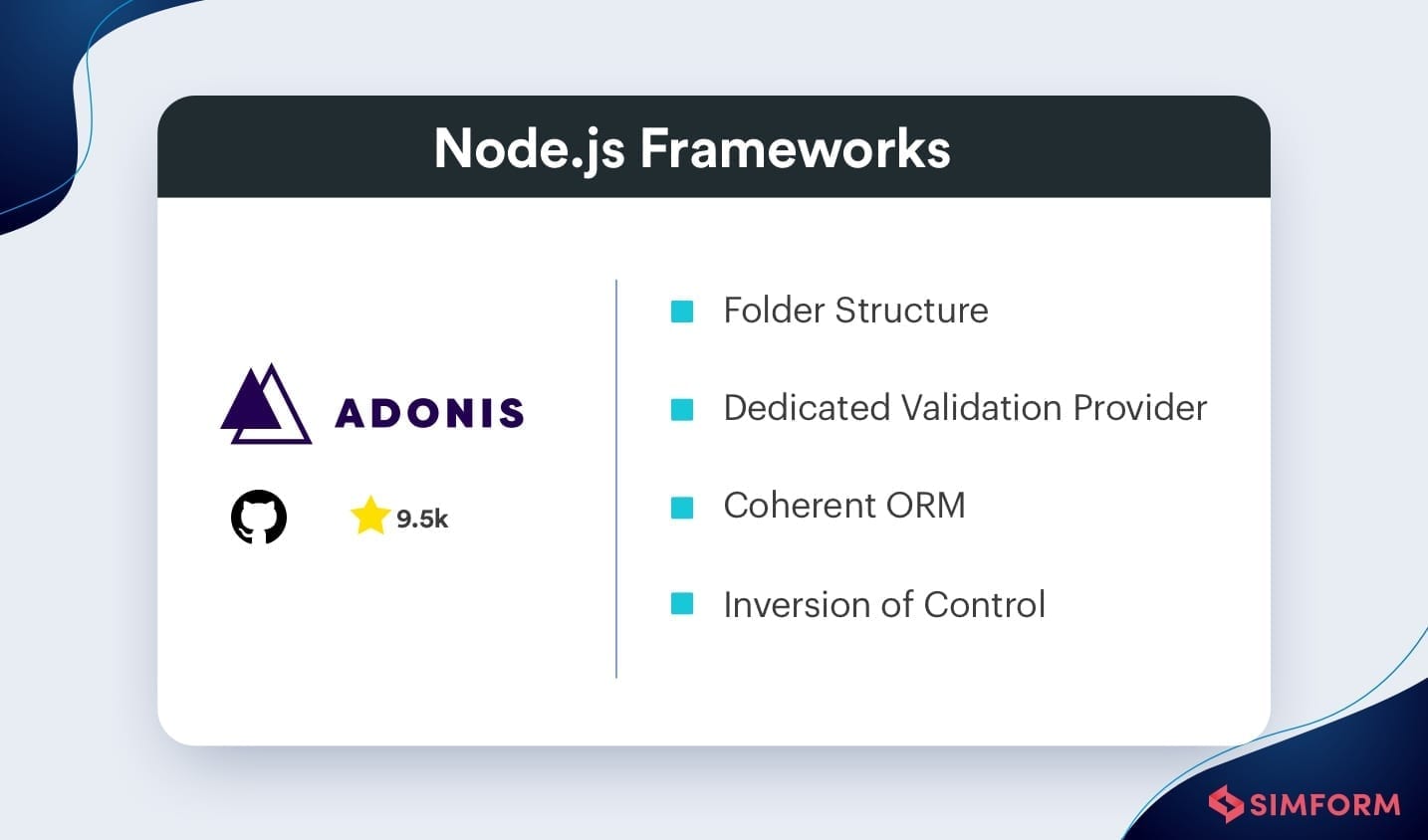 Node.js Frameworks

ADONIS

9.5k

Folder Structure

Dedicated Validation Provider

Coherent ORM

Inversion of Control

SIMFORM